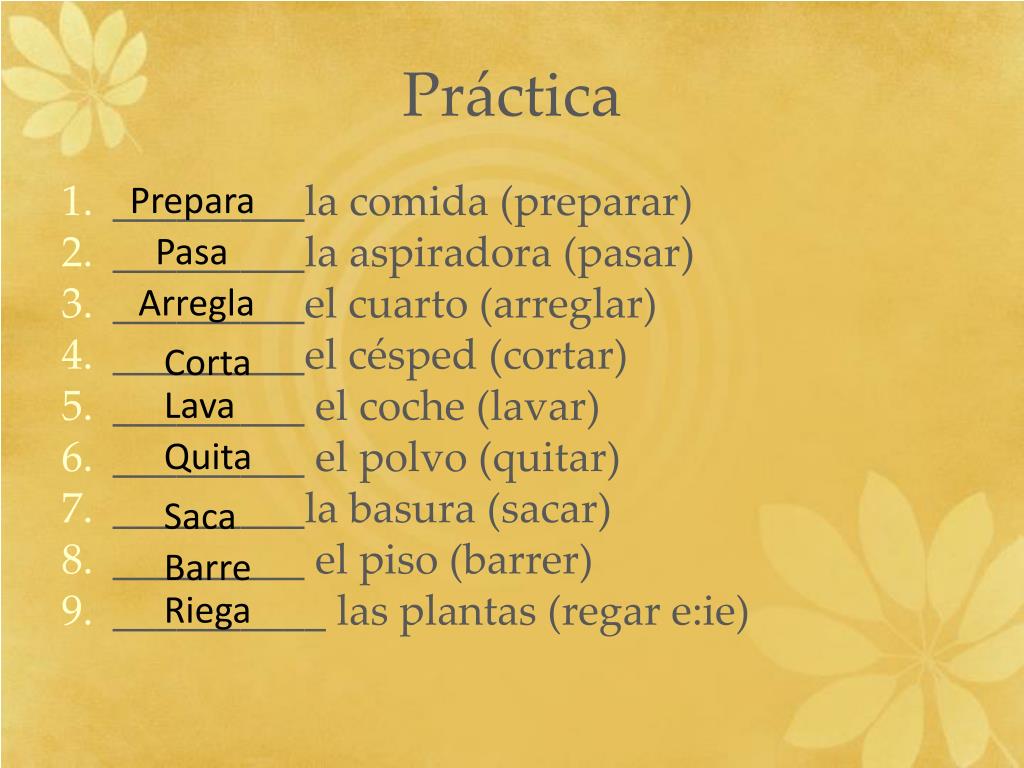 Práctica

1. Prepara la comida (preparar)
2. Pasa la aspiradora (pasar)
3. Arregla el cuarto (arreglar)
4. Corta el césped (cortar)
5. Lava el coche (lavar)
6. Quita el polvo (quitar)
7. Saca la basura (sacar)
8. Barre el piso (barrer)
9. Riega las plantas (regar e:ie)